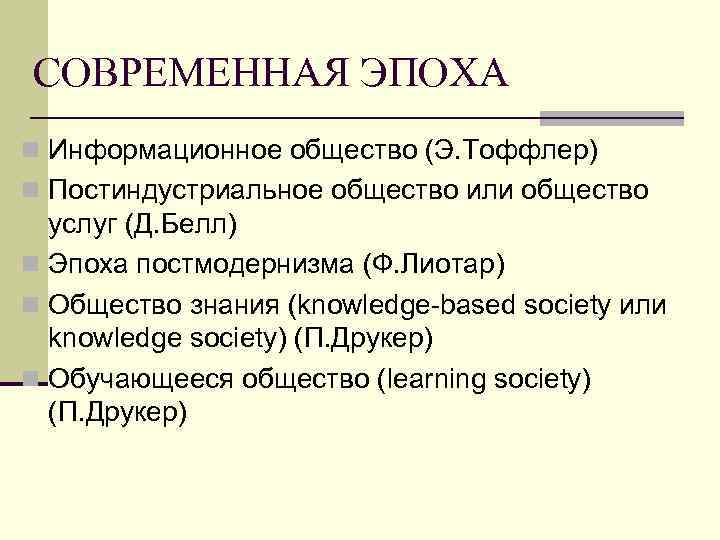 СОВРЕМЕННАЯ ЭПОХА

Информационное общество (Э.Тоффлер)

Постиндустриальное общество или общество услуг (Д.Белл)

Эпоха постмодернизма (Ф.Лиотар)

Общество знания (knowledge-based society или knowledge society) (П.Друкер)

Обучающееся общество (learning society) (П.Друкер)